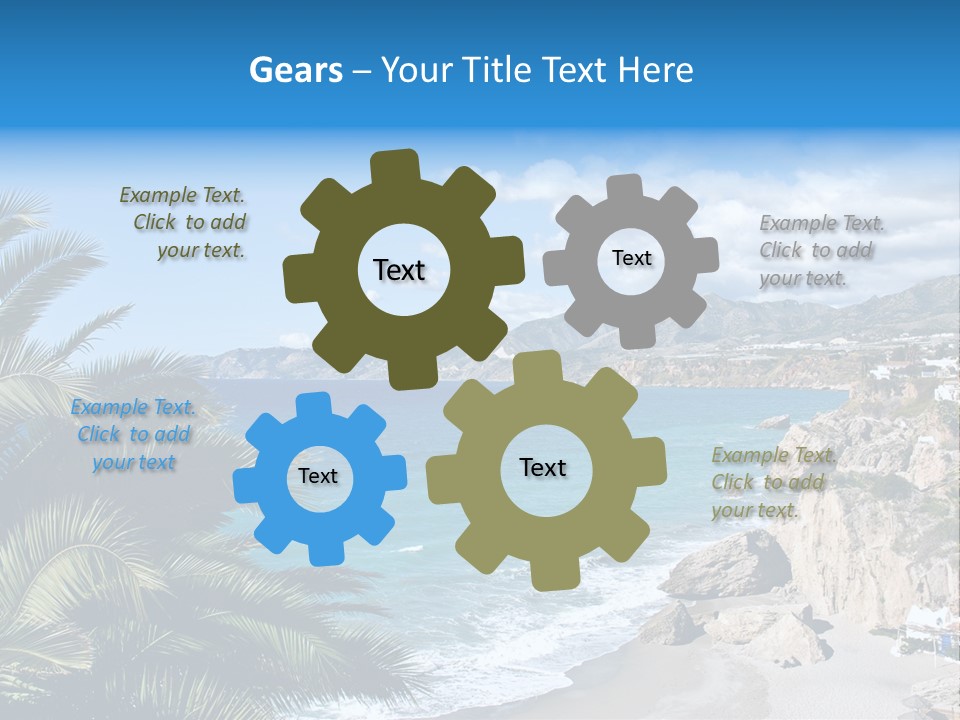 Gears – Your Title Text Here

Example Text. Click to add your text.

Text

Text

Example Text. Click to add your text.

Example Text. Click to add your text

Text

Text

Example Text. Click to add your text.